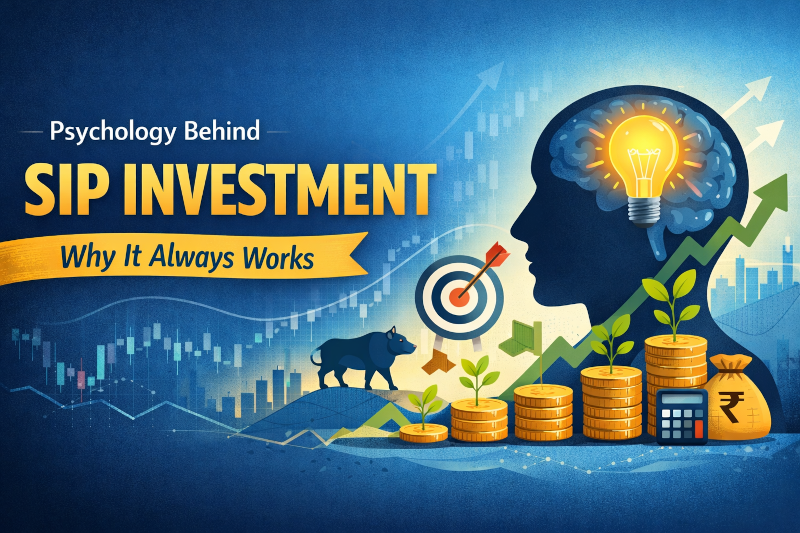 Psychology Behind

SIP INVESTMENT

Why It Always Works

₹